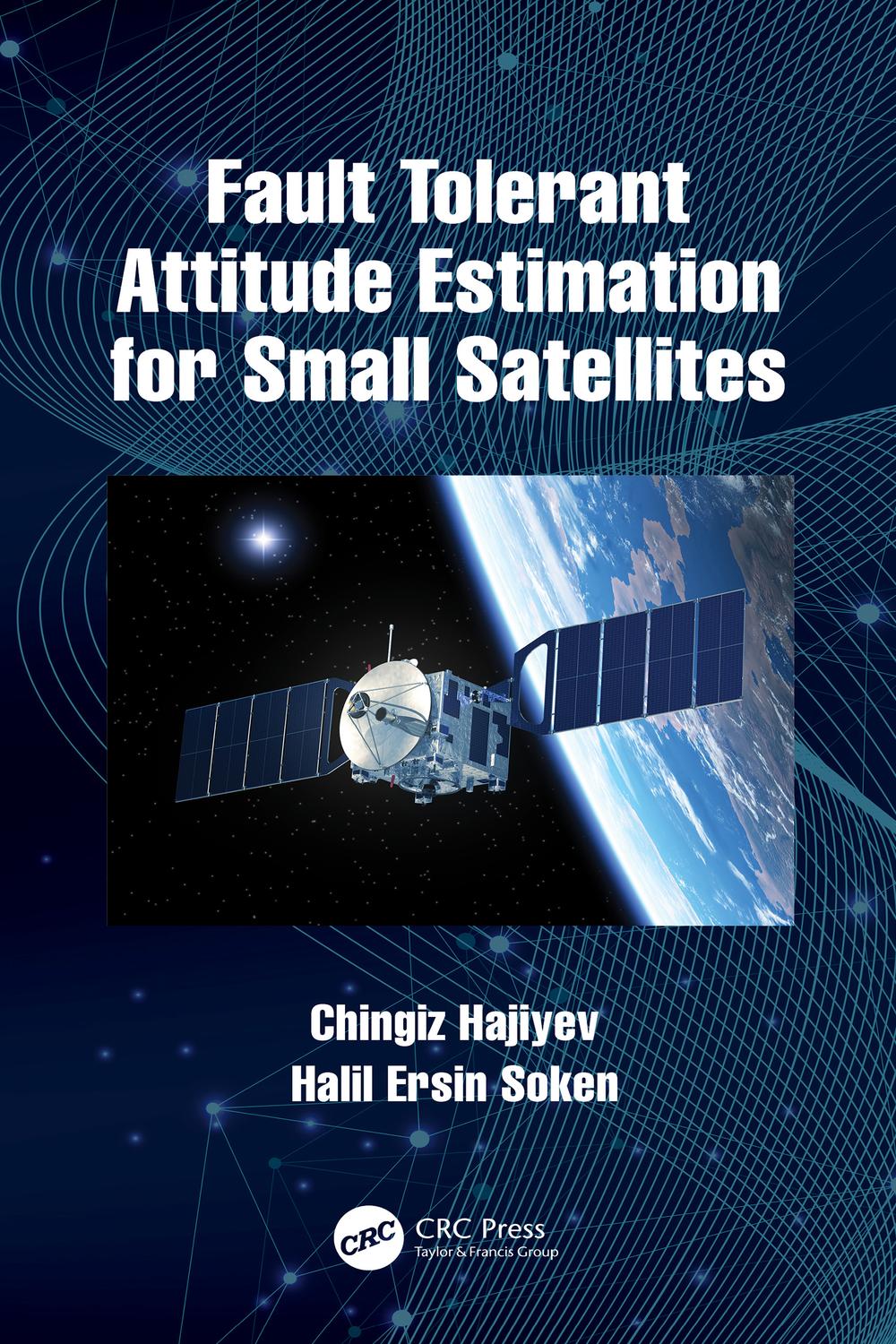 Fault Tolerant Attitude Estimation for Small Satellites

Chingiz Hajiyev
Halil Ersin Soken

CRC
CRC Press
Taylor & Francis Group